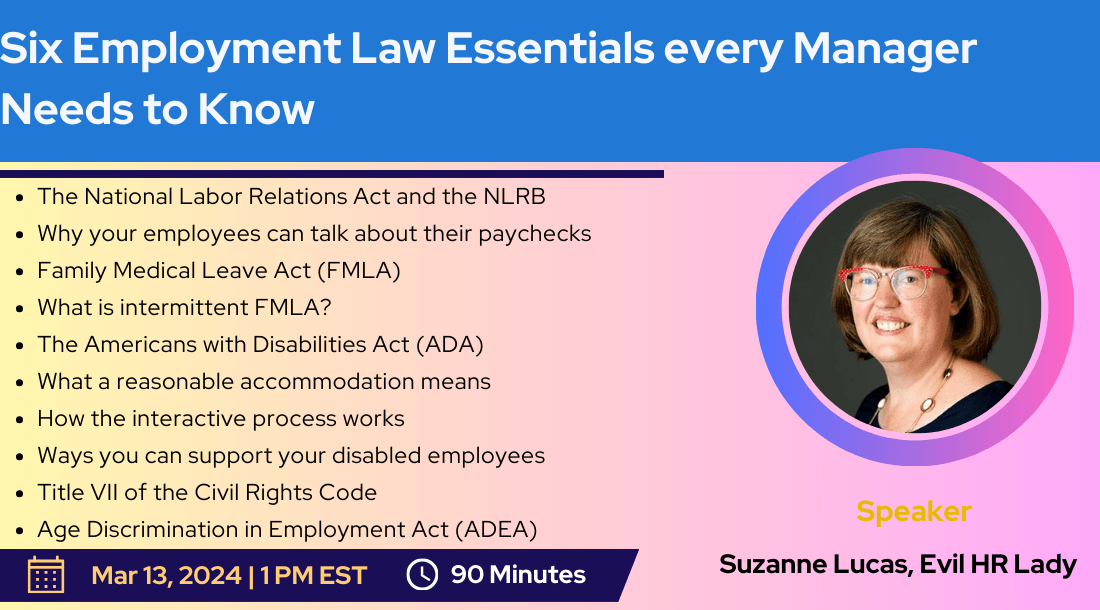 Six Employment Law Essentials every Manager Needs to Know

• The National Labor Relations Act and the NLRB
• Why your employees can talk about their paychecks
• Family Medical Leave Act (FMLA)
• What is intermittent FMLA?
• The Americans with Disabilities Act (ADA)
• What a reasonable accommodation means
• How the interactive process works
• Ways you can support your disabled employees
• Title VII of the Civil Rights Code
• Age Discrimination in Employment Act (ADEA)

Mar 13, 2024 | 1 PM EST 90 Minutes

Speaker
Suzanne Lucas, Evil HR Lady